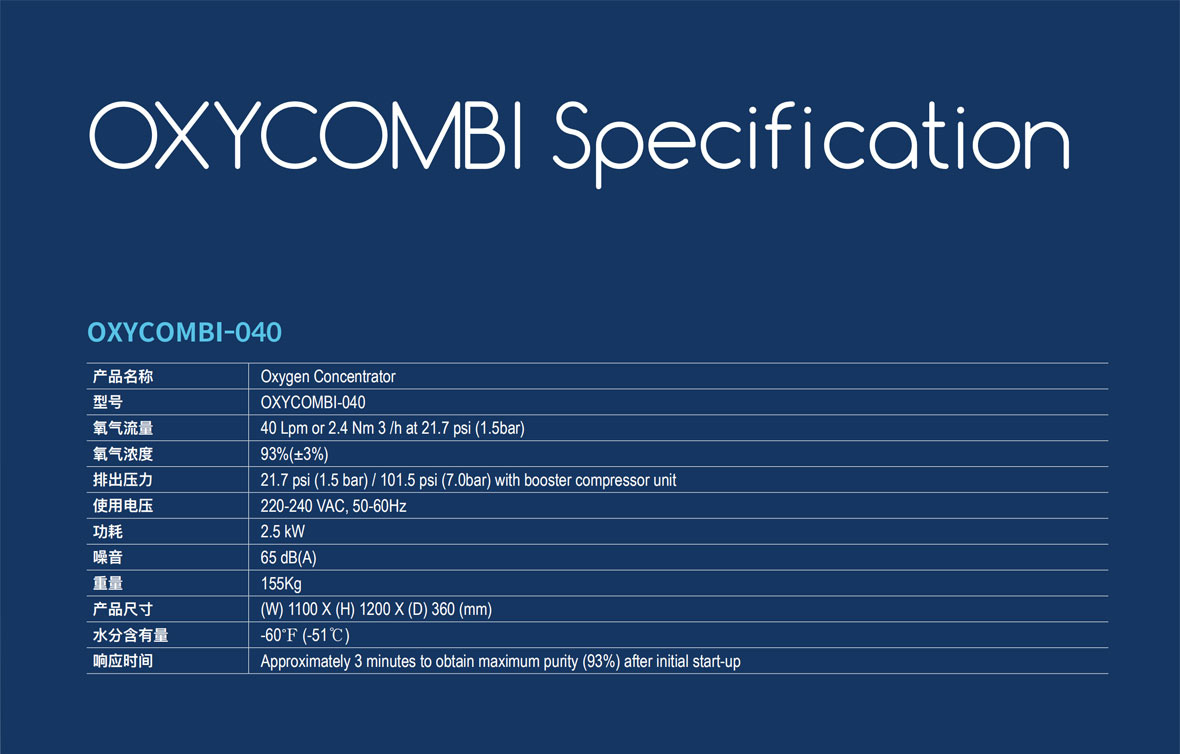 OXYCOMBI Specification

OXYCOMBI-040

| 产品名称 | Oxygen Concentrator |
|---|---|
| 型号 | OXYCOMBI-040 |
| 氧气流量 | 40 Lpm or 2.4 Nm 3 /h at 21.7 psi (1.5bar) |
| 氧气浓度 | 93%(±3%) |
| 排出压力 | 21.7 psi (1.5 bar) / 101.5 psi (7.0bar) with booster compressor unit |
| 使用电压 | 220-240 VAC, 50-60Hz |
| 功耗 | 2.5 kW |
| 噪音 | 65 dB(A) |
| 重量 | 155Kg |
| 产品尺寸 | (W) 1100 X (H) 1200 X (D) 360 (mm) |
| 水分含有量 | -60℉ (-51℃) |
| 响应时间 | Approximately 3 minutes to obtain maximum purity (93%) after initial start-up |